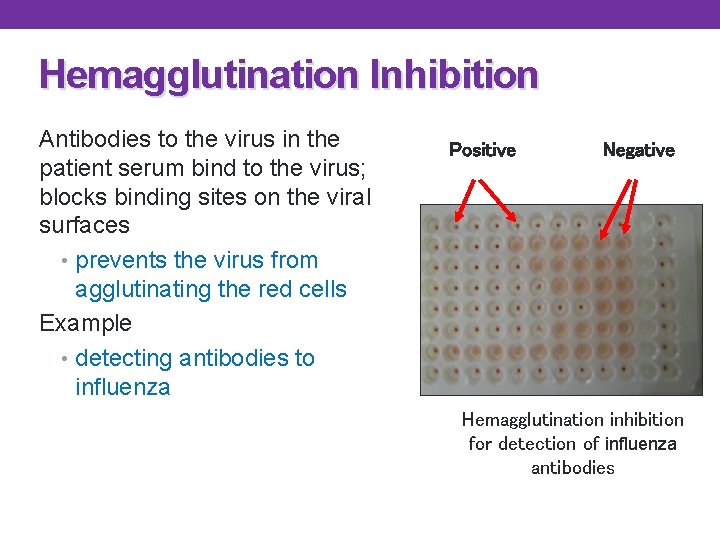 Hemagglutination Inhibition

Antibodies to the virus in the patient serum bind to the virus; blocks binding sites on the viral surfaces

• prevents the virus from agglutinating the red cells

Example

• detecting antibodies to influenza

Positive

Negative

Hemagglutination inhibition for detection of influenza antibodies